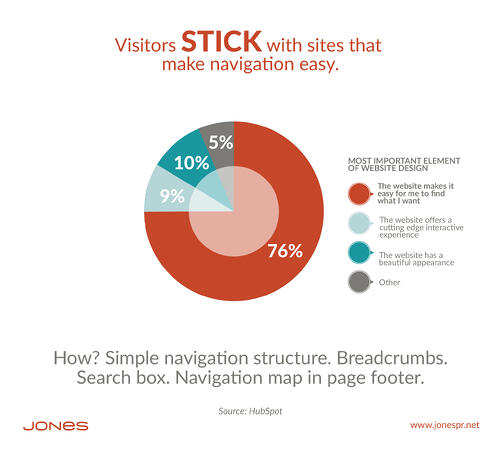 Visitors STICK with sites that make navigation easy.

5%
10%
9%
76%

MOST IMPORTANT ELEMENT OF WEBSITE DESIGN

The website makes it easy for me to find what I want

The website offers a cutting edge interactive experience

The website has a beautiful appearance

Other

How? Simple navigation structure. Breadcrumbs. Search box. Navigation map in page footer.

Source: HubSpot

JONES

www.jonespr.net